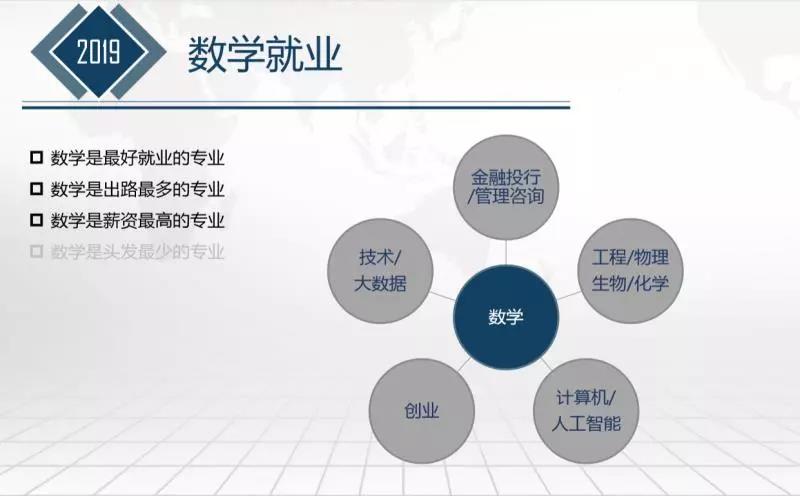 2019 数学就业

☐ 数学是最好就业的专业
☐ 数学是出路最多的专业
☐ 数学是薪资最高的专业
☐ 数学是头发最少的专业

金融投行/管理咨询

技术/大数据

工程/物理 生物/化学

数学

创业

计算机/人工智能